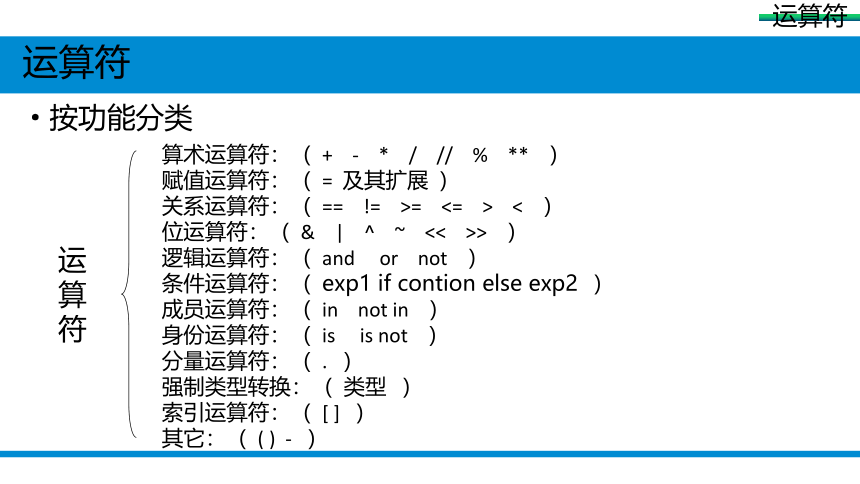 运算符

运算符

• 按功能分类

运算符

算术运算符：（ + - * / // % ** ）
赋值运算符：（ = 及其扩展 ）
关系运算符：（ == != >= <= > < ）
位运算符：（ & | ^ ~ << >> ）
逻辑运算符：（ and or not ）
条件运算符：（ exp1 if contion else exp2 ）
成员运算符：（ in not in ）
身份运算符：（ is is not ）
分量运算符：（ . ）
强制类型转换：（ 类型 ）
索引运算符：（ [ ] ）
其它：（ ( ) - ）